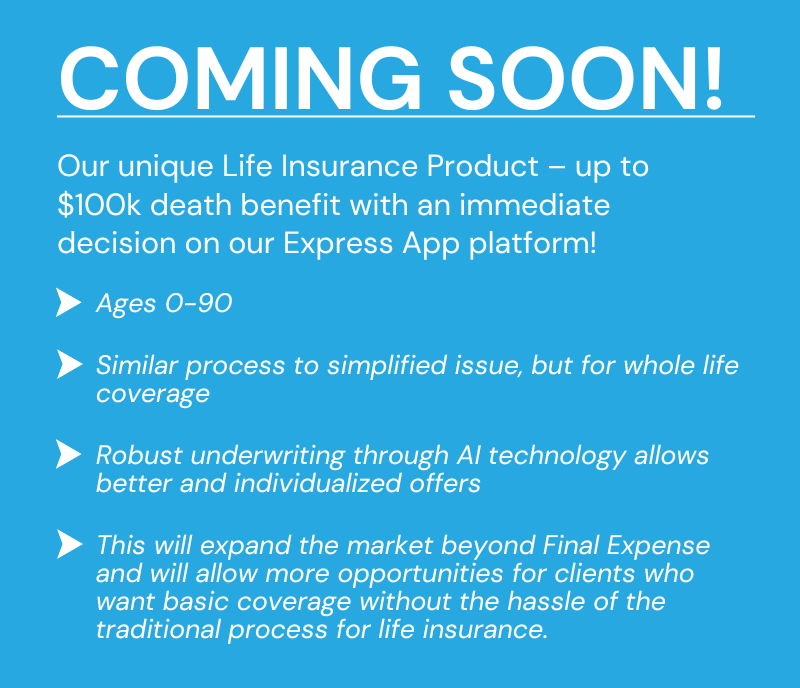 COMING SOON!

Our unique Life Insurance Product – up to \$100k death benefit with an immediate decision on our Express App platform!

Ages 0-90

Similar process to simplified issue, but for whole life coverage

Robust underwriting through AI technology allows better and individualized offers

This will expand the market beyond Final Expense and will allow more opportunities for clients who want basic coverage without the hassle of the traditional process for life insurance.